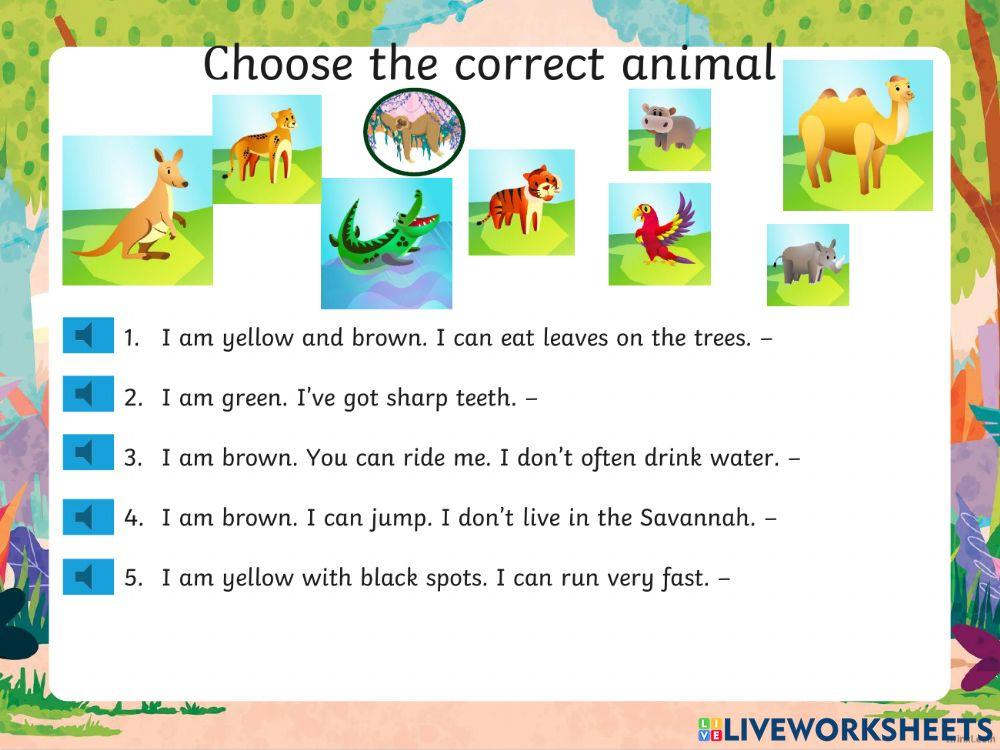 Choose the correct animal

1. I am yellow and brown. I can eat leaves on the trees. –

2. I am green. I've got sharp teeth. –

3. I am brown. You can ride me. I don't often drink water. –

4. I am brown. I can jump. I don't live in the Savannah. –

5. I am yellow with black spots. I can run very fast. –

LIVEWORKSHEETS